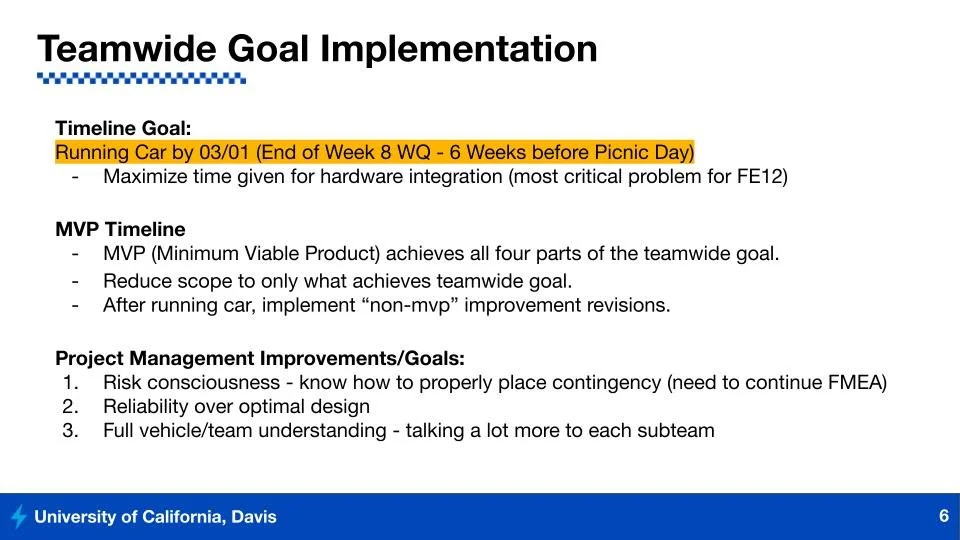 Teamwide Goal Implementation

Timeline Goal:
Running Car by 03/01 (End of Week 8 WQ - 6 Weeks before Picnic Day)
- Maximize time given for hardware integration (most critical problem for FE12)

MVP Timeline
- MVP (Minimum Viable Product) achieves all four parts of the teamwide goal.
- Reduce scope to only what achieves teamwide goal.
- After running car, implement “non-mvp” improvement revisions.

Project Management Improvements/Goals:
1. Risk consciousness - know how to properly place contingency (need to continue FMEA)
2. Reliability over optimal design
3. Full vehicle/team understanding - talking a lot more to each subteam

University of California, Davis

6